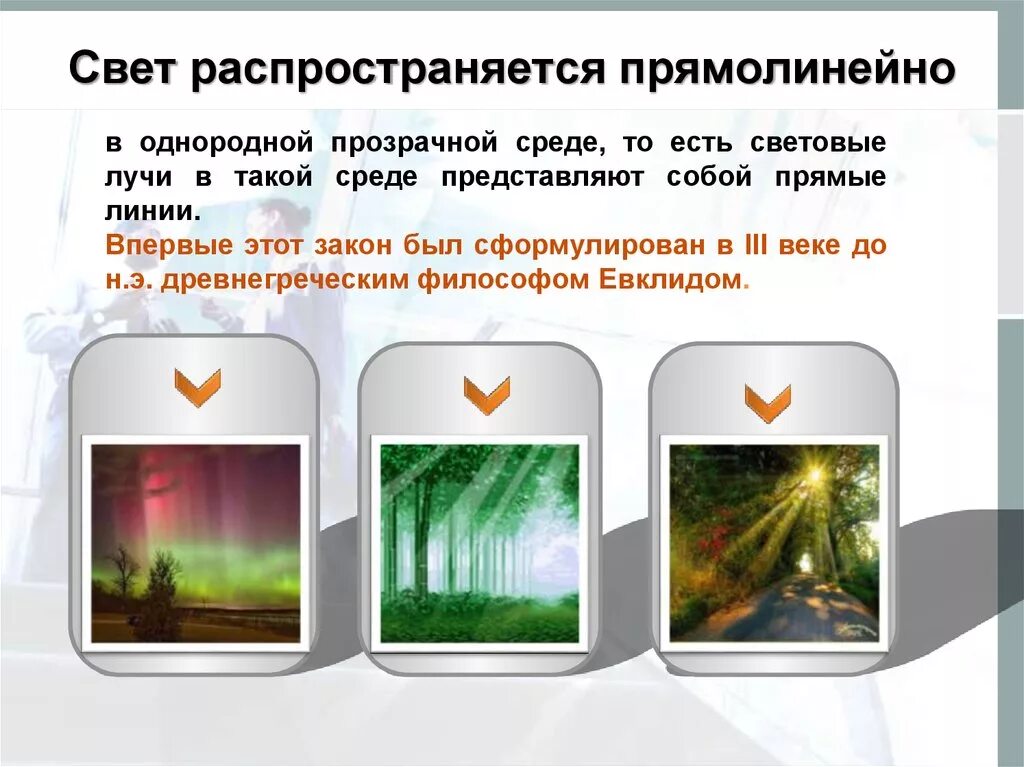 Свет распространяется прямолинейно

в однородной прозрачной среде, то есть световые лучи в такой среде представляют собой прямые линии.

Впервые этот закон был сформулирован в III веке до н.э. древнегреческим философом Евклидом.